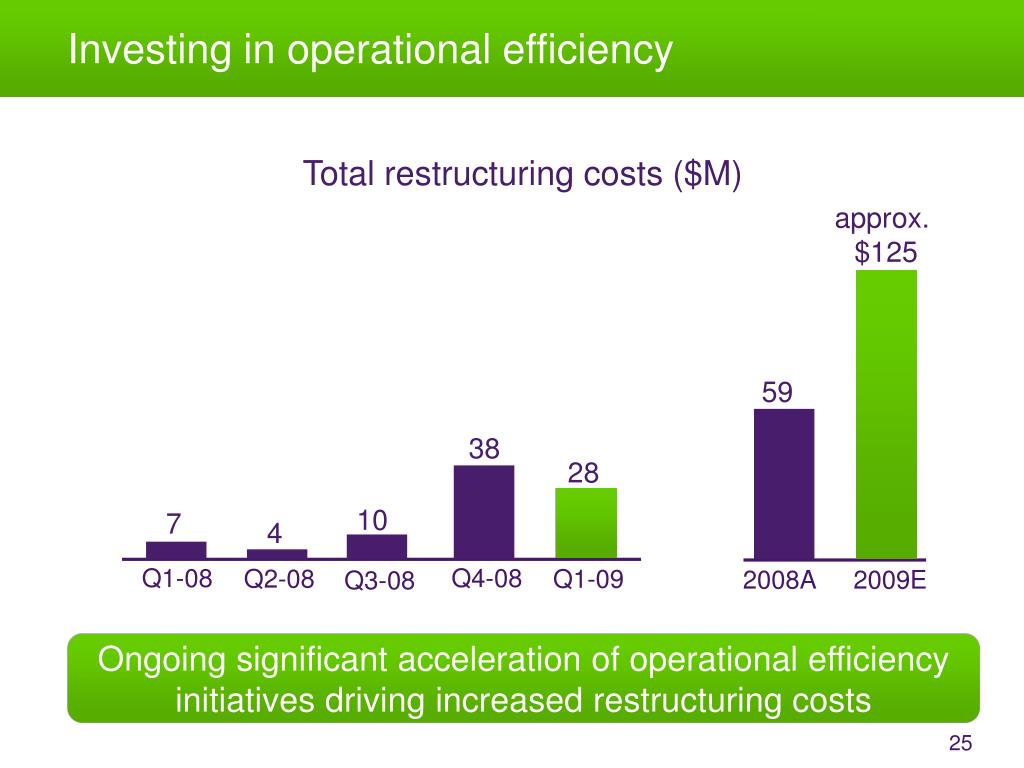 Investing in operational efficiency

Total restructuring costs ($M)

7
4
10
38
28
Q1-08 Q2-08 Q3-08 Q4-08 Q1-09

59
approx. $125
2008A 2009E

Ongoing significant acceleration of operational efficiency initiatives driving increased restructuring costs

25